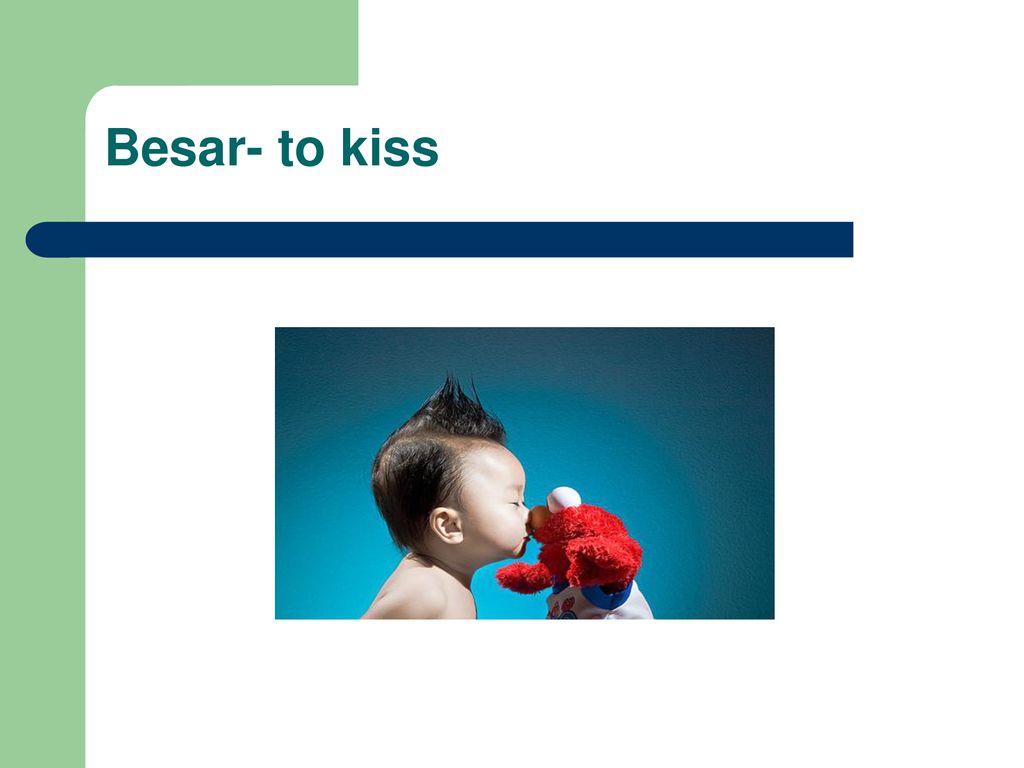 Besar- to kiss